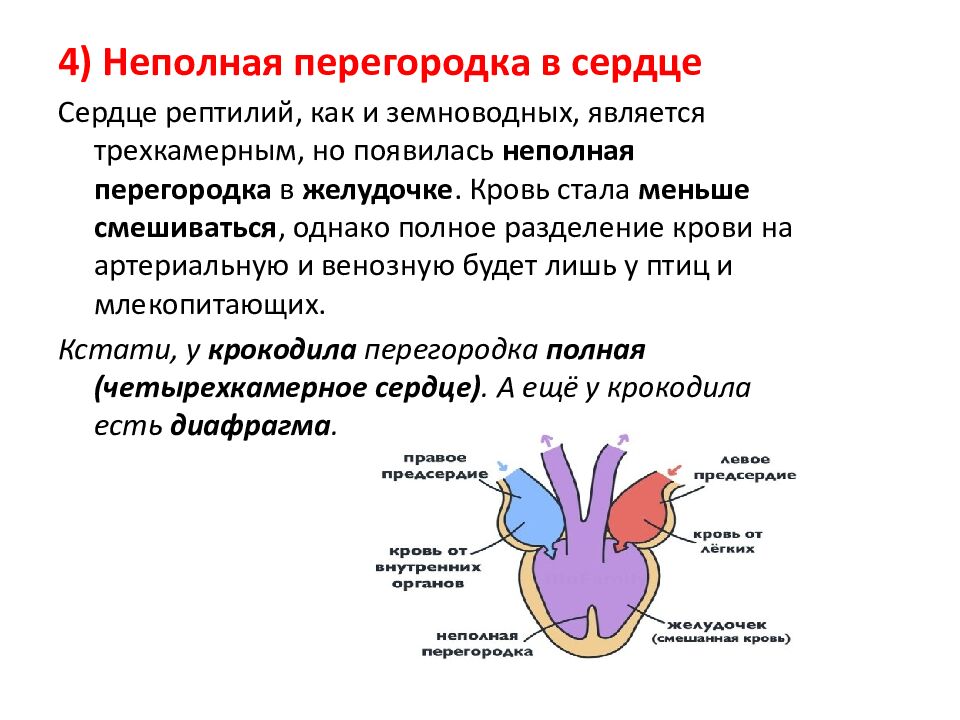 4) Неполная перегородка в сердце

Сердце рептилий, как и земноводных, является трехкамерным, но появилась неполная перегородка в желудочке. Кровь стала меньше смешиваться, однако полное разделение крови на артериальную и венозную будет лишь у птиц и млекопитающих.

Кстати, у крокодила перегородка полная (четырехкамерное сердце). А ещё у крокодила есть диафрагма.

правое предсердие

левое предсердие

кровь от внутренних органов

кровь от лёгких

неполная перегородка

желудочек (смешанная кровь)